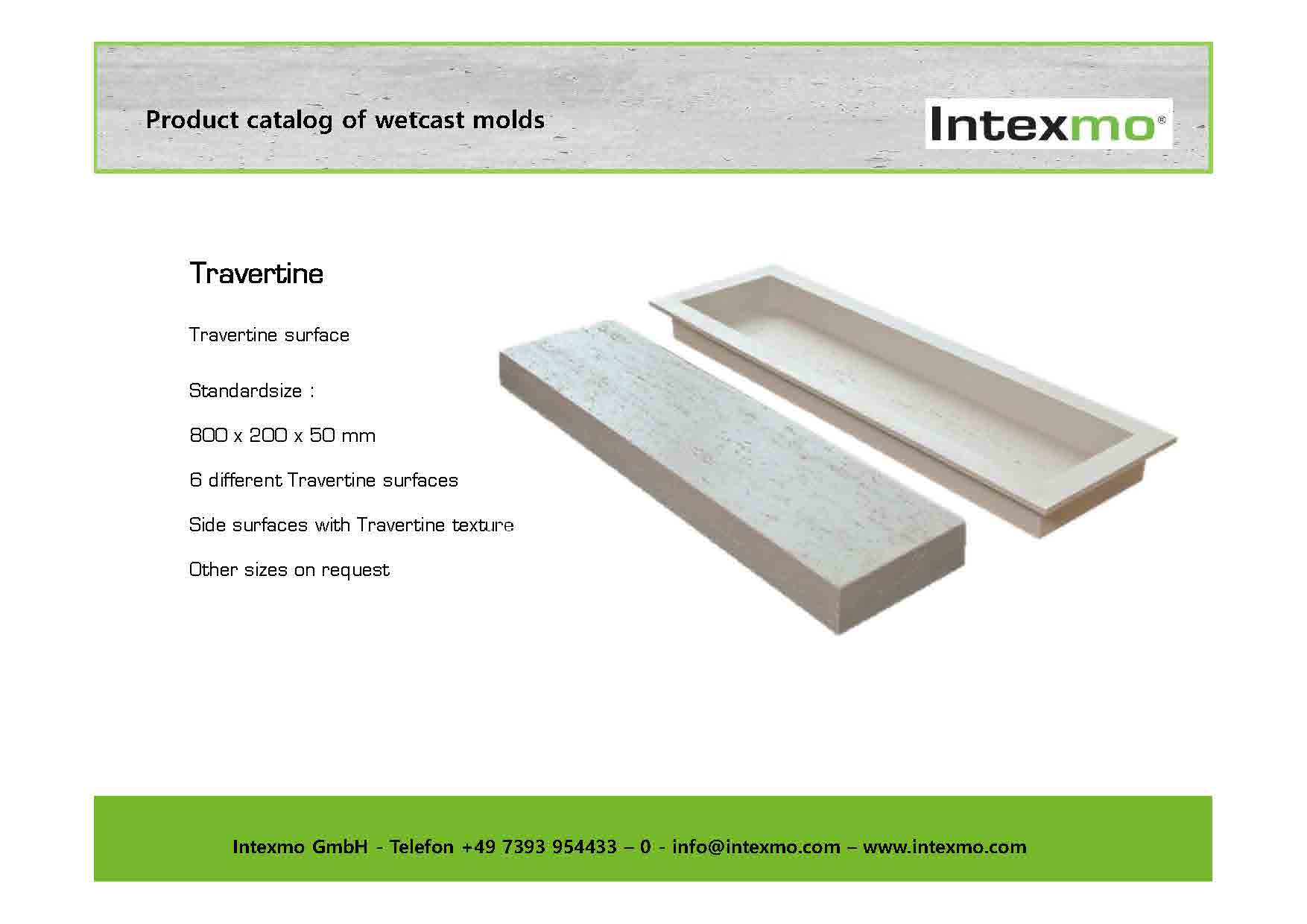 Product catalog of wetcast molds

Intexmo®

Travertine

Travertine surface

Standardsize :

800 x 200 x 50 mm

6 different Travertine surfaces

Side surfaces with Travertine texture

Other sizes on request

Intexmo GmbH - Telefon +49 7393 954433 – 0 - info@intexmo.com – www.intexmo.com